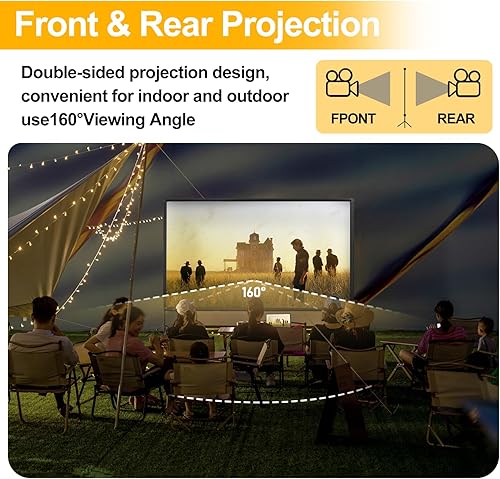 Front & Rear Projection

Double-sided projection design, convenient for indoor and outdoor use160°Viewing Angle

FPONT

REAR

160°